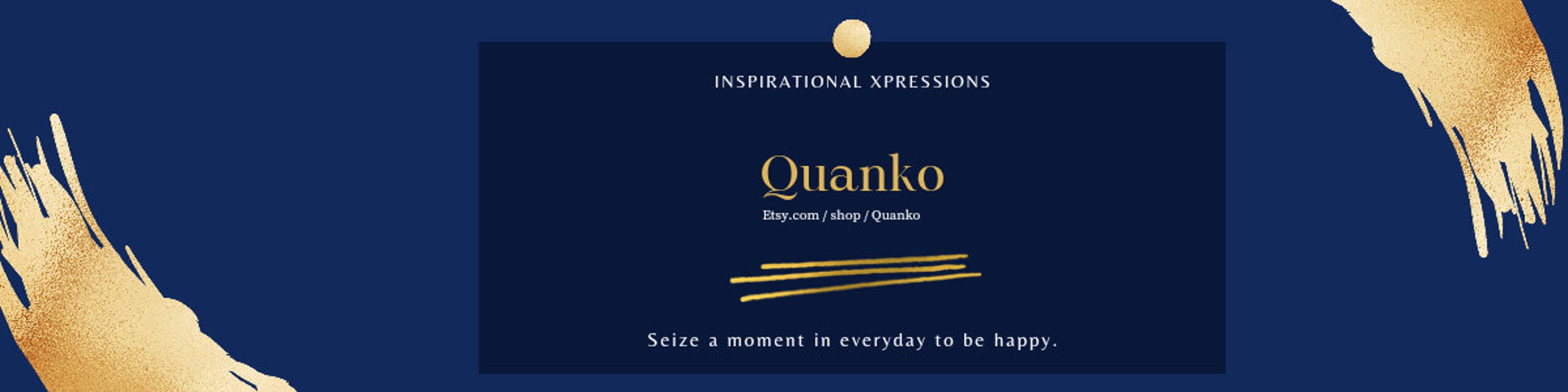 INSPIRATIONAL XPRESSIONS

Quanko

Etsy.com / shop / Quanko

Seize a moment in everyday to be happy.